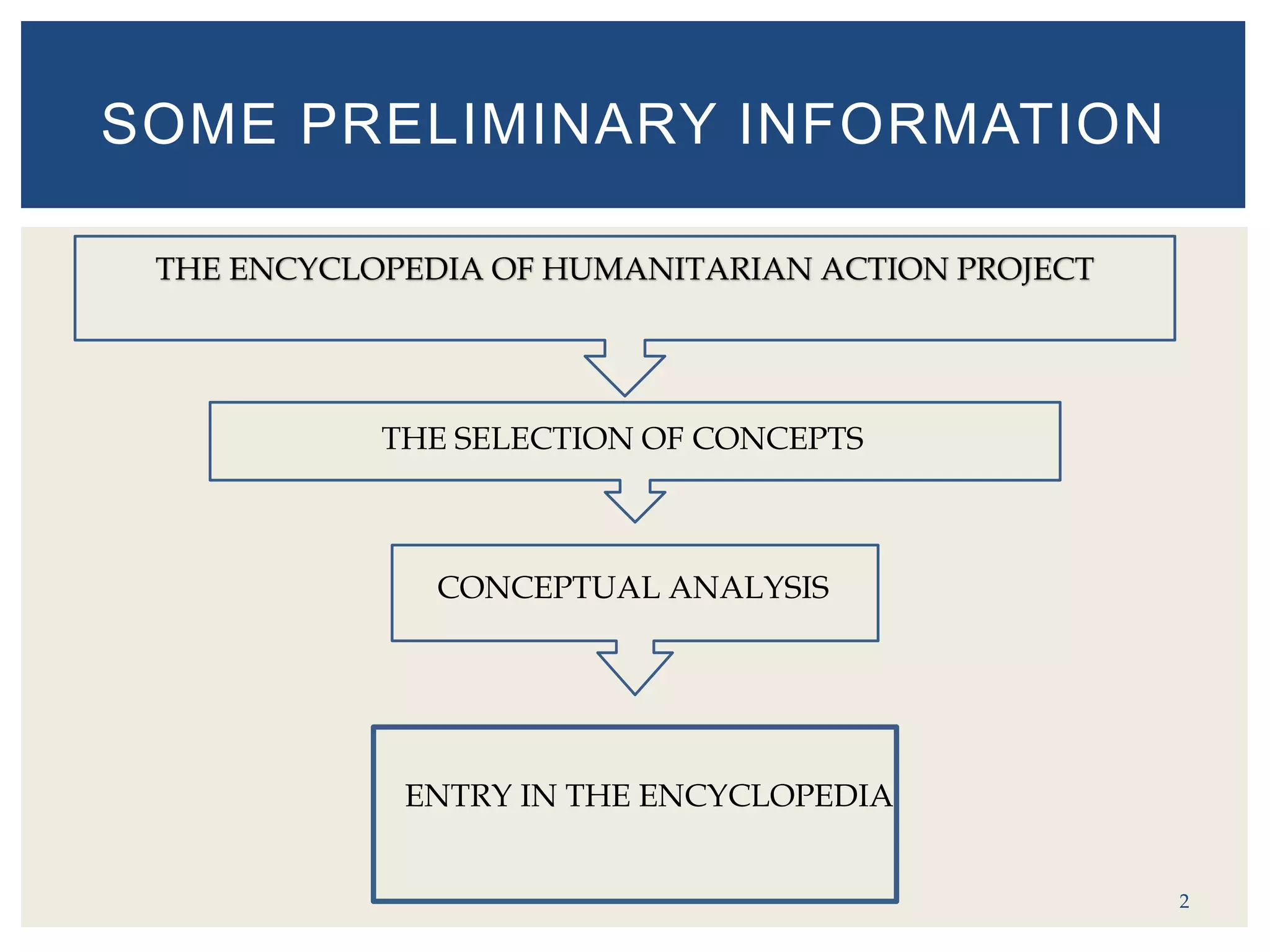 SOME PRELIMINARY INFORMATION

THE ENCYCLOPEDIA OF HUMANITARIAN ACTION PROJECT

THE SELECTION OF CONCEPTS

CONCEPTUAL ANALYSIS

ENTRY IN THE ENCYCLOPEDIA

2